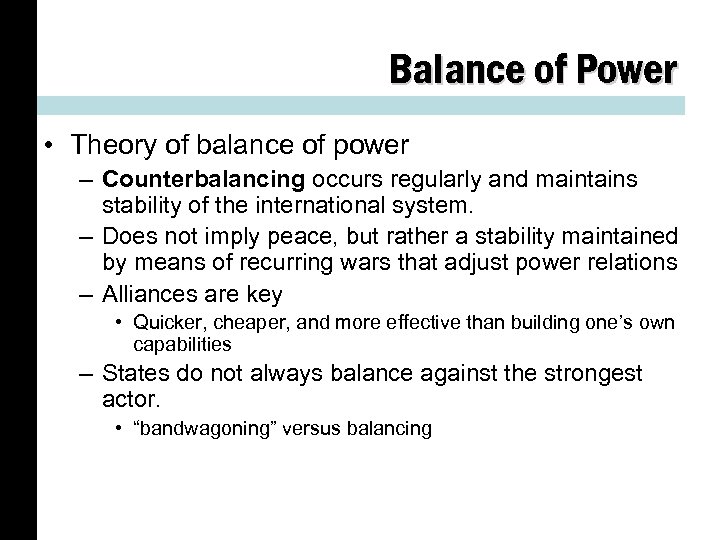 Balance of Power

• Theory of balance of power
– Counterbalancing occurs regularly and maintains stability of the international system.
– Does not imply peace, but rather a stability maintained by means of recurring wars that adjust power relations
– Alliances are key
• Quicker, cheaper, and more effective than building one's own capabilities
– States do not always balance against the strongest actor.
• "bandwagoning" versus balancing